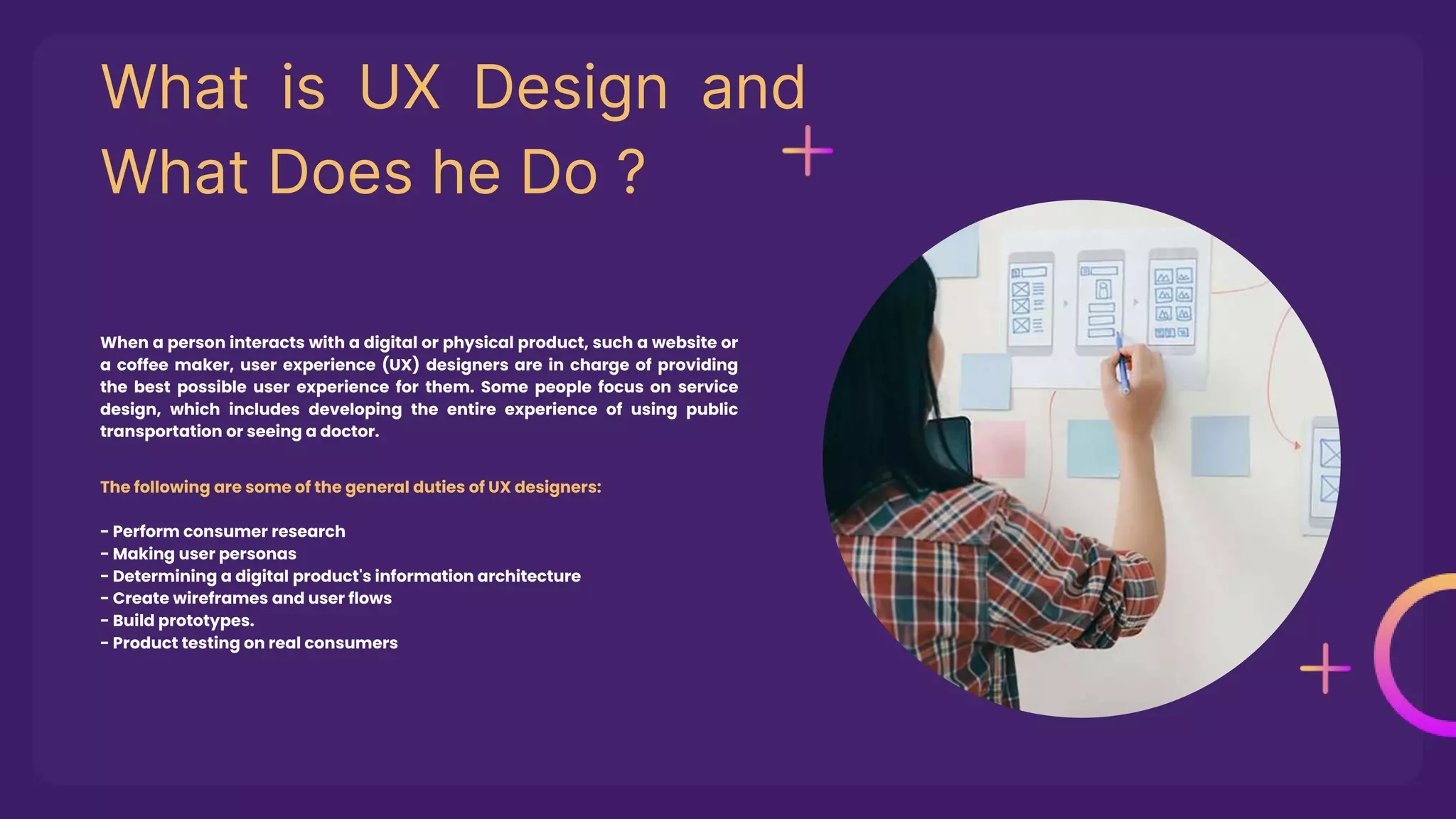 What is UX Design and What Does he Do ?

When a person interacts with a digital or physical product, such a website or a coffee maker, user experience (UX) designers are in charge of providing the best possible user experience for them. Some people focus on service design, which includes developing the entire experience of using public transportation or seeing a doctor.

The following are some of the general duties of UX designers:

- Perform consumer research
- Making user personas
- Determining a digital product's information architecture
- Create wireframes and user flows
- Build prototypes.
- Product testing on real consumers